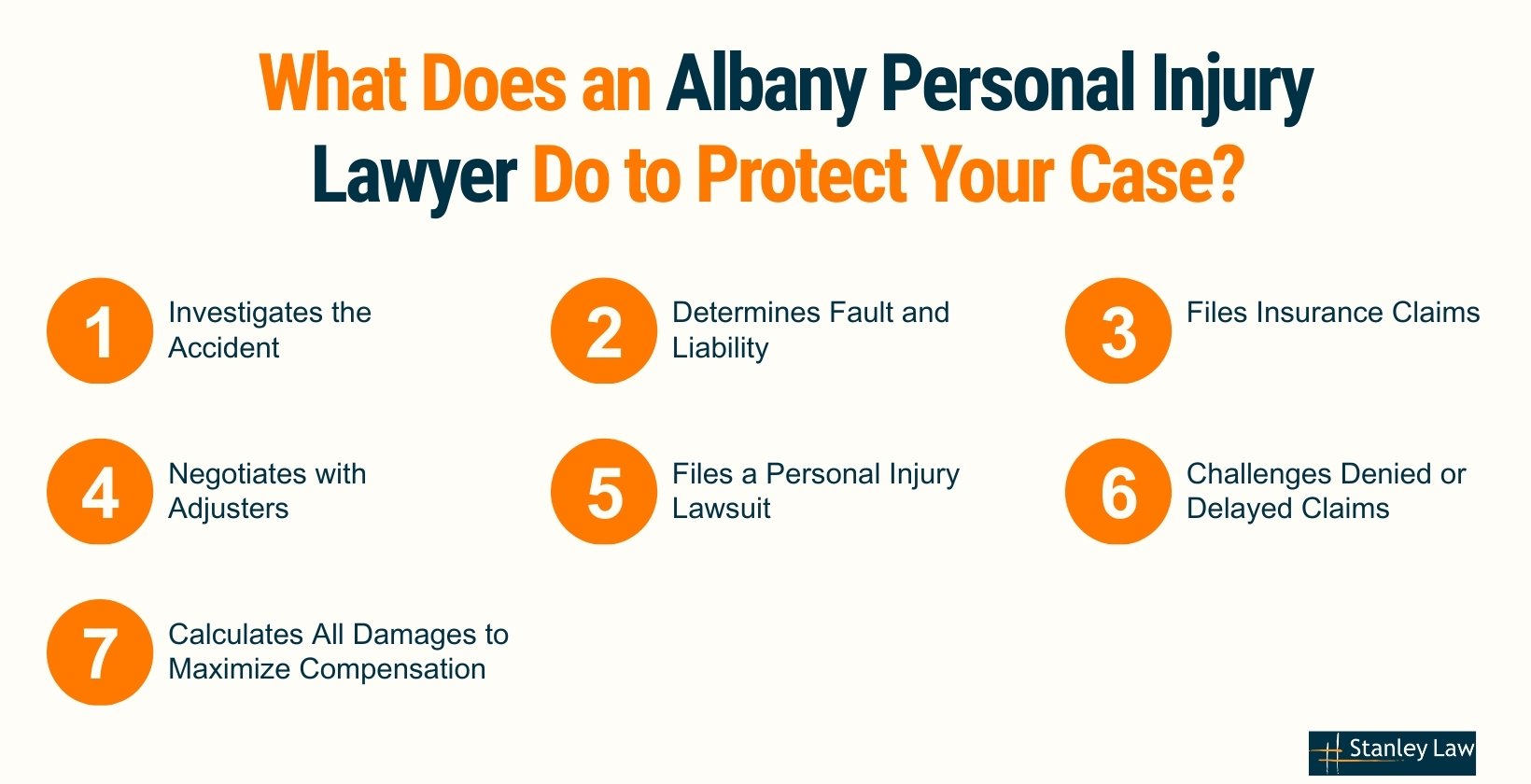 What Does an Albany Personal Injury Lawyer Do to Protect Your Case?

1 Investigates the Accident

2 Determines Fault and Liability

3 Files Insurance Claims

4 Negotiates with Adjusters

5 Files a Personal Injury Lawsuit

6 Challenges Denied or Delayed Claims

7 Calculates All Damages to Maximize Compensation

Stanley Law